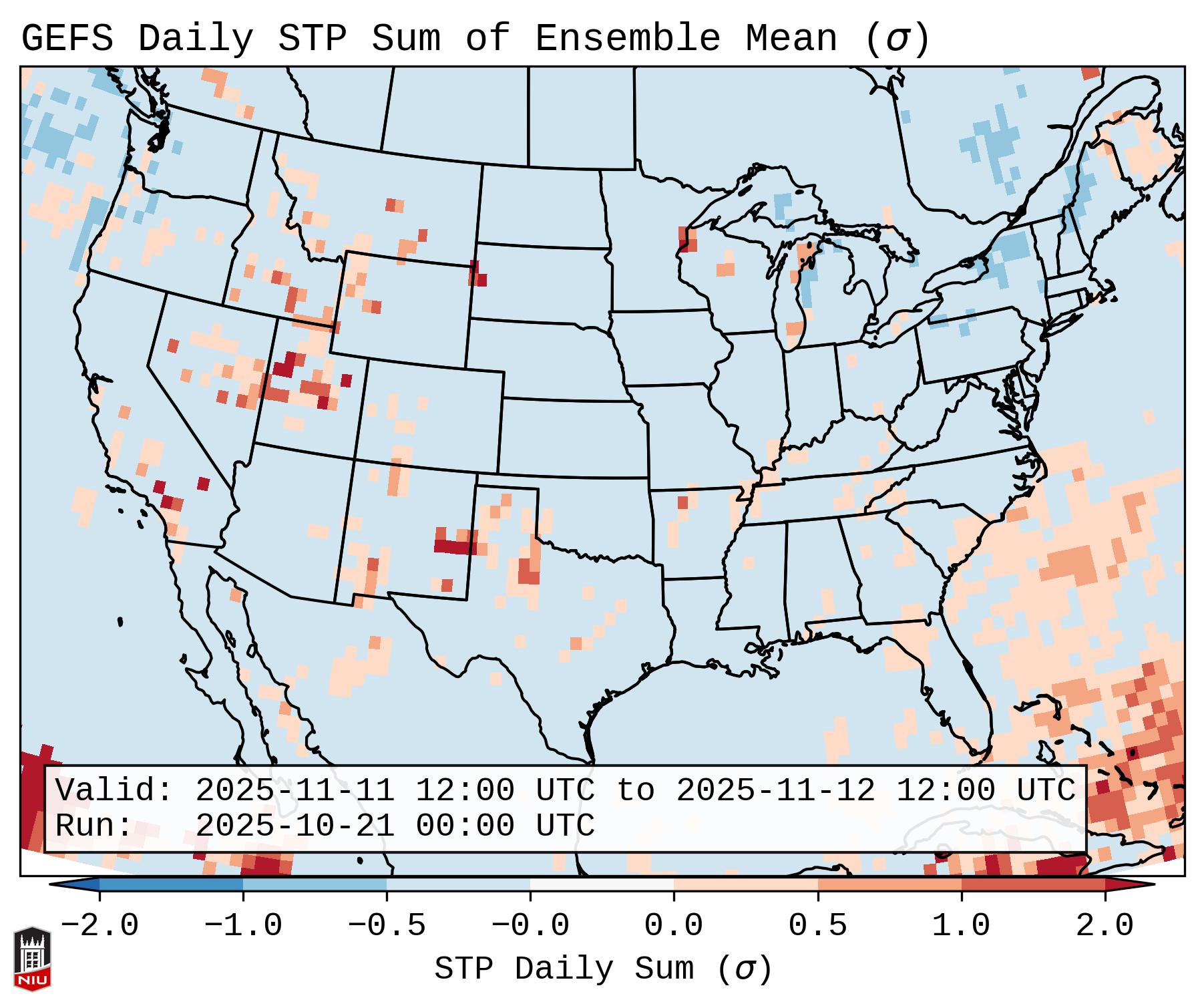 GEFS Daily STP Sum of Ensemble Mean ($\sigma$)

Valid: 2025-11-11 12:00 UTC to 2025-11-12 12:00 UTC
Run: 2025-10-21 00:00 UTC

−2.0 −1.0 −0.5 −0.0 0.0 0.5 1.0 2.0

STP Daily Sum ($\sigma$)

NIU